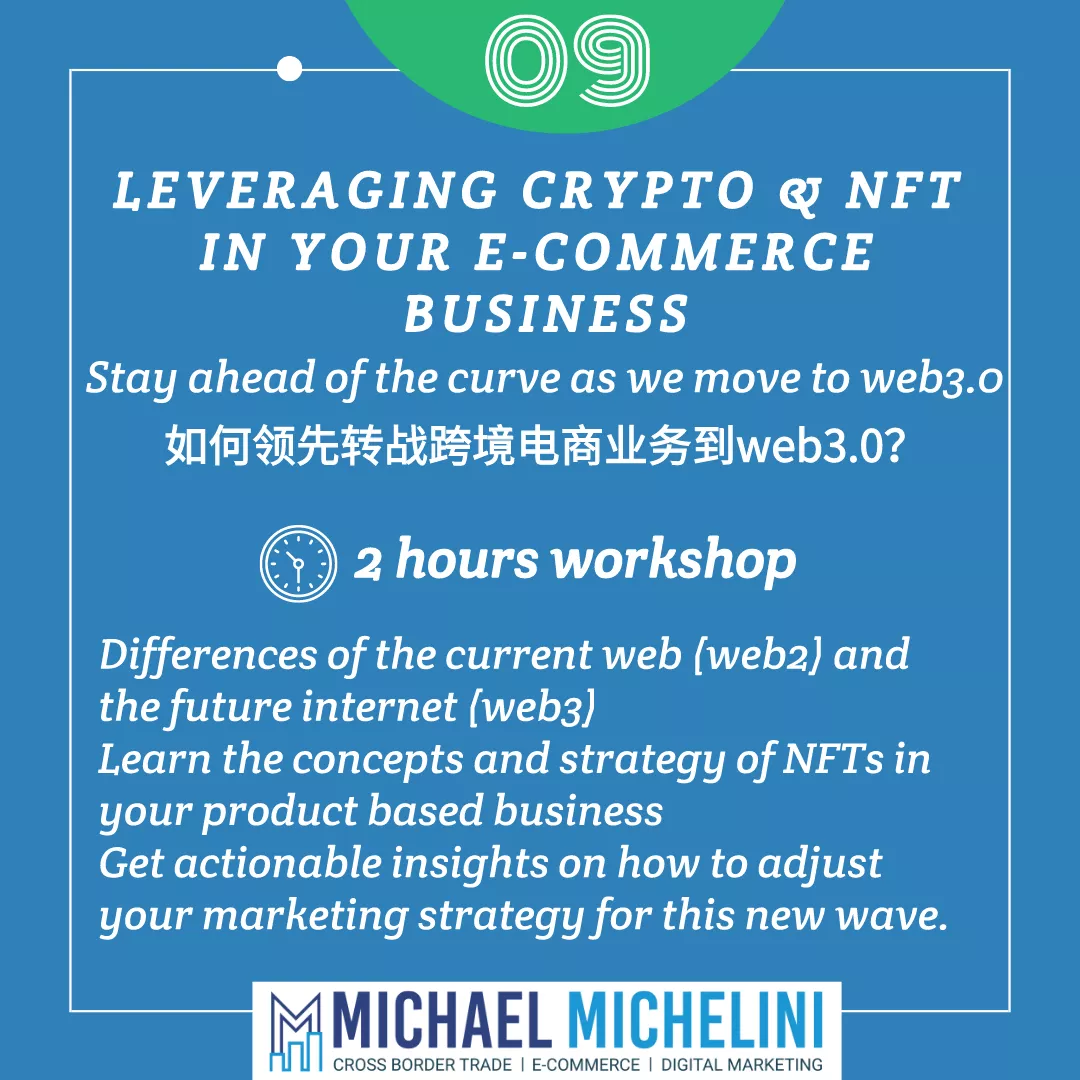 09

LEVERAGING CRYPTO & NFT IN YOUR E-COMMERCE BUSINESS

Stay ahead of the curve as we move to web3.0

如何领先转战跨境电商业务到web3.0?

2 hours workshop

Differences of the current web (web2) and the future internet (web3)
Learn the concepts and strategy of NFTs in your product based business
Get actionable insights on how to adjust your marketing strategy for this new wave.

MICHAEL MICHELINI
CROSS BORDER TRADE | E-COMMERCE | DIGITAL MARKETING